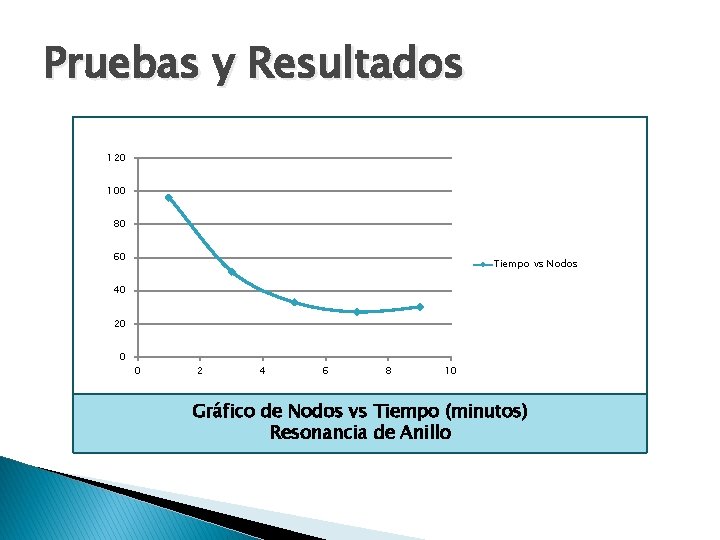 Pruebas y Resultados

120
100
80
60
40
20
0
0 2 4 6 8 10

Tiempo vs Nodos

Gráfico de Nodos vs Tiempo (minutos)
Resonancia de Anillo